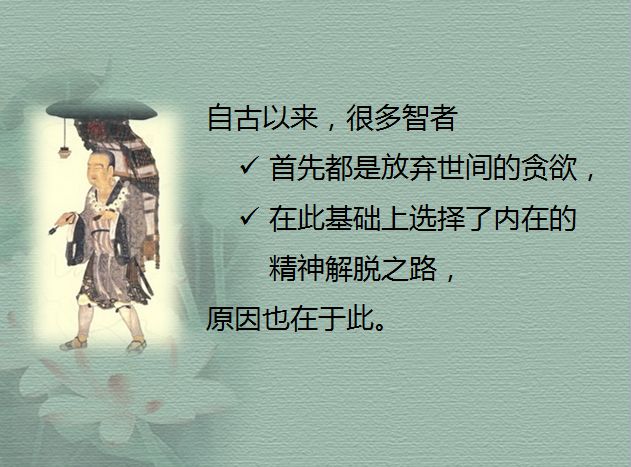 自古以来，很多智者

✓ 首先都是放弃世间的贪欲，

✓ 在此基础上选择了内在的精神解脱之路，

原因也在于此。